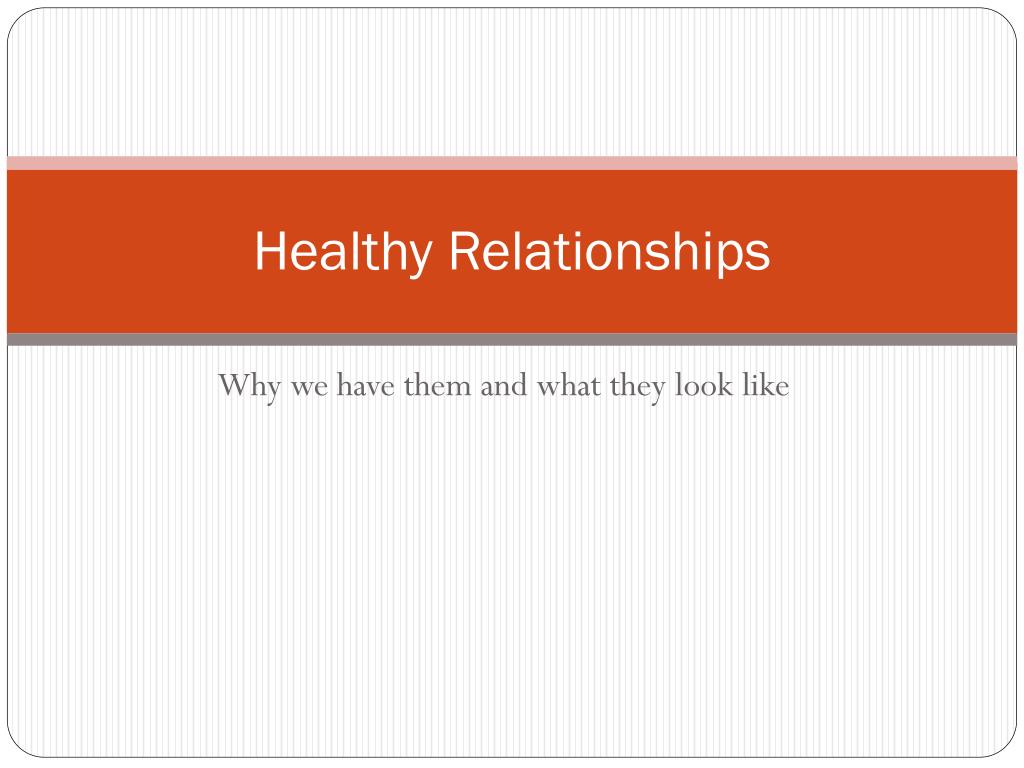 Healthy Relationships

Why we have them and what they look like